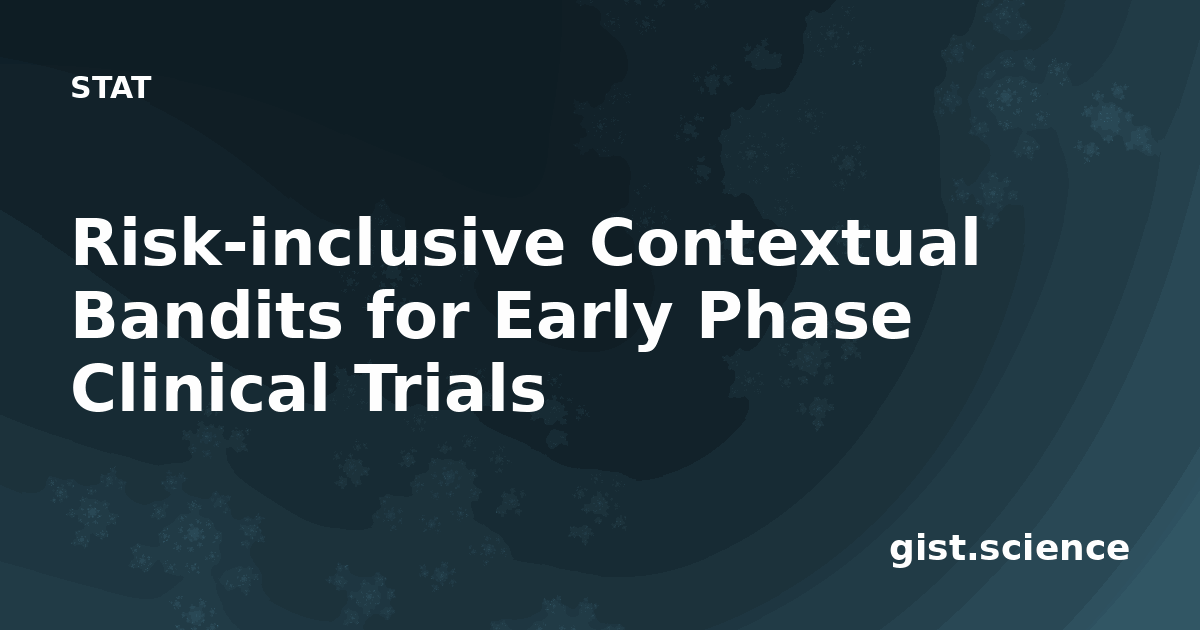 STAT

Risk-inclusive Contextual Bandits for Early Phase Clinical Trials

gist.science